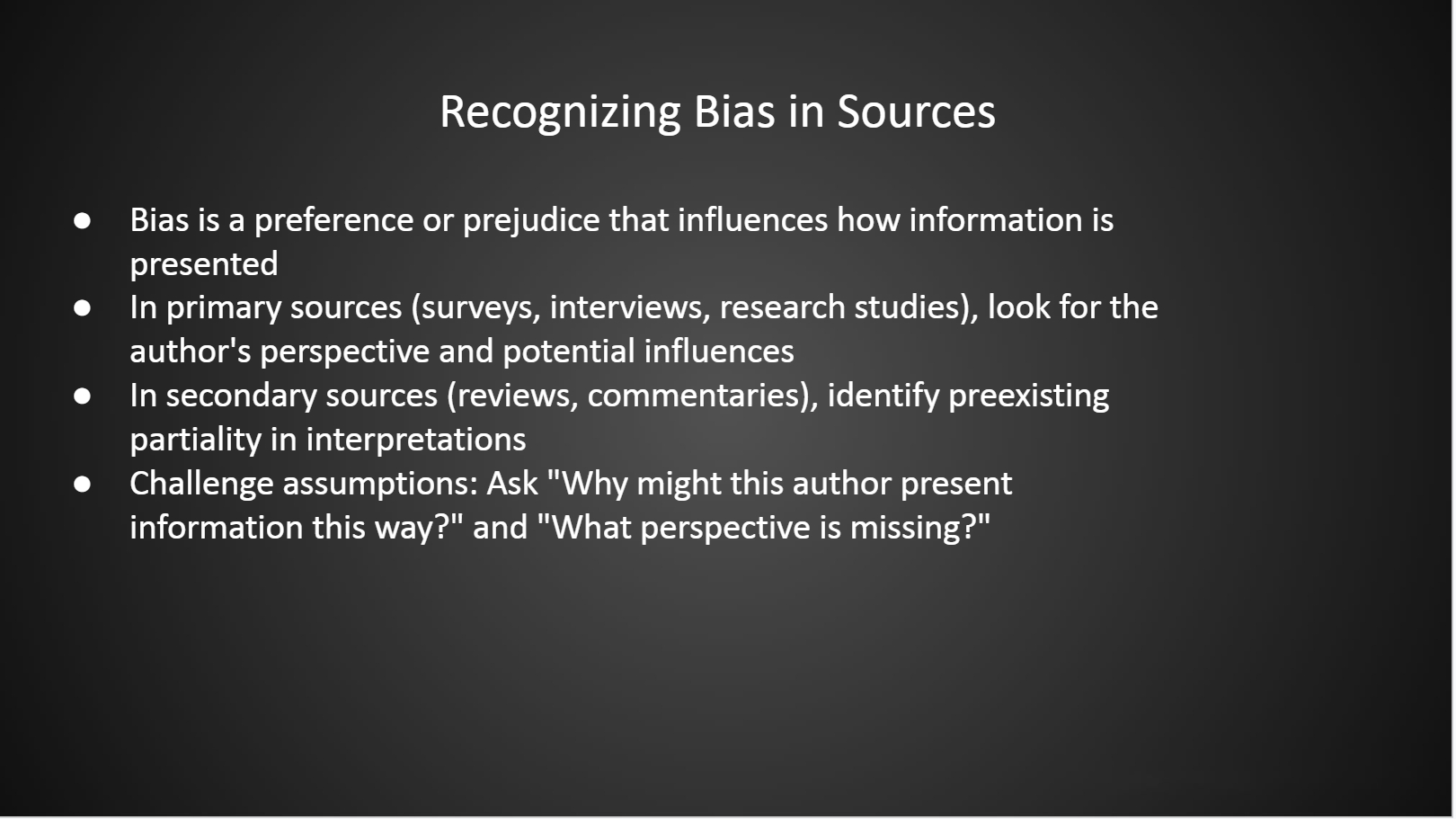 Recognizing Bias in Sources

● Bias is a preference or prejudice that influences how information is presented
● In primary sources (surveys, interviews, research studies), look for the author's perspective and potential influences
● In secondary sources (reviews, commentaries), identify preexisting partiality in interpretations
● Challenge assumptions: Ask "Why might this author present information this way?" and "What perspective is missing?"